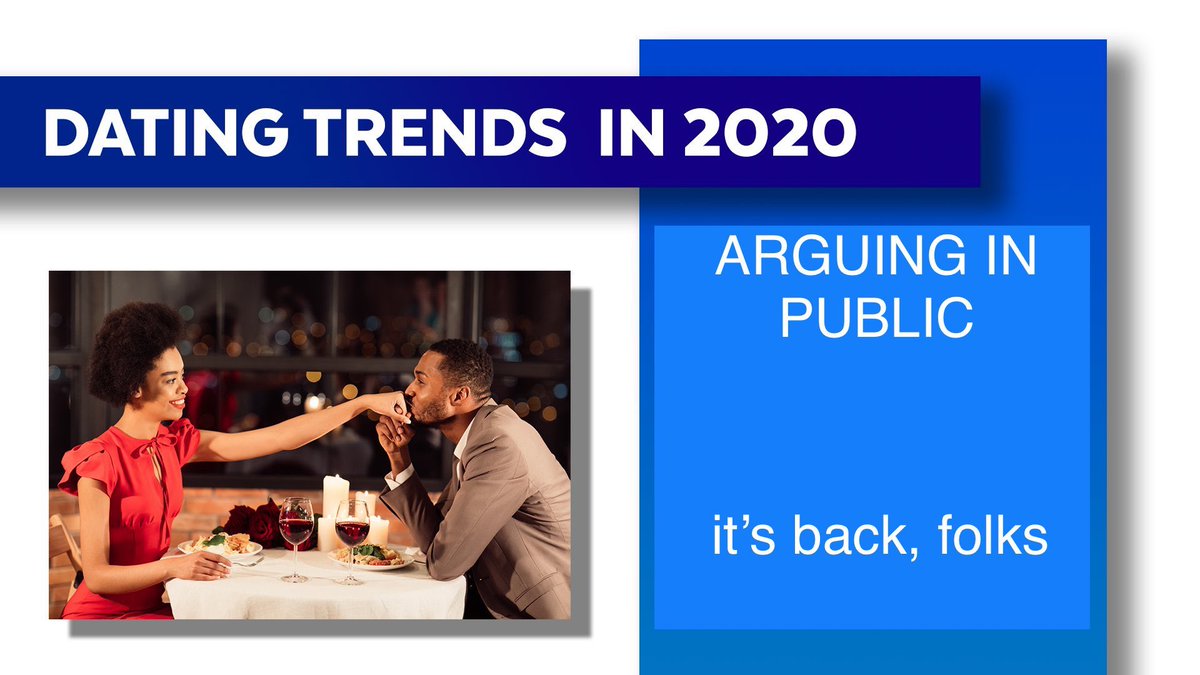 DATING TRENDS IN 2020

ARGUING IN PUBLIC

it's back, folks